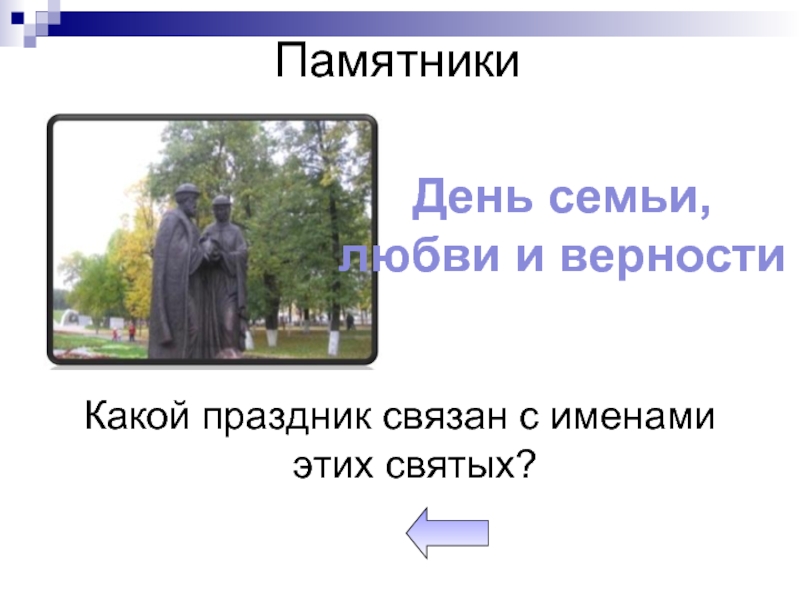 Памятники

День семьи, любви и верности

Какой праздник связан с именами этих святых?